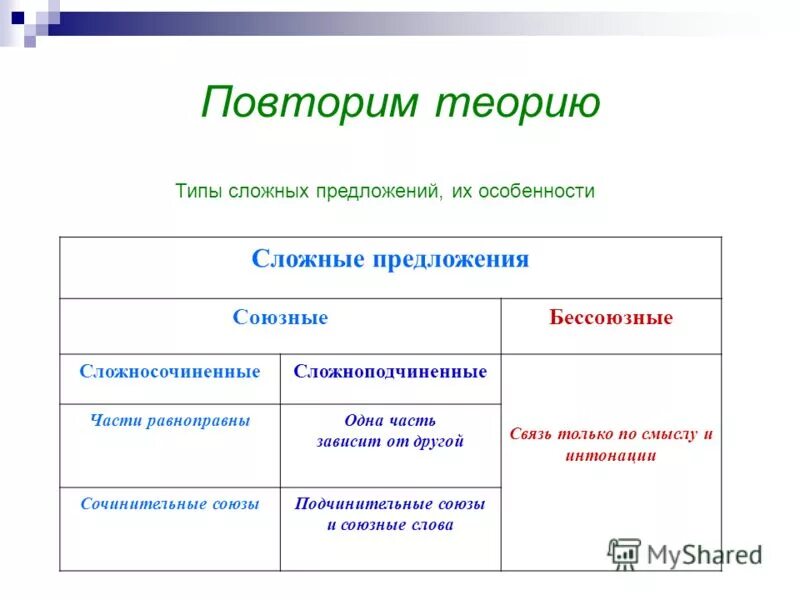 Повторим теорию

Типы сложных предложений, их особенности

| Сложные предложения | | |
|---|---|---|
| Союзные | | Бессоюзные |
| Сложносочиненные | Сложноподчиненные | Связь только по смыслу и интонации |
| Части равноправны | Одна часть зависит от другой | |
| Сочинительные союзы | Подчинительные союзы и союзные слова | |

MyShared